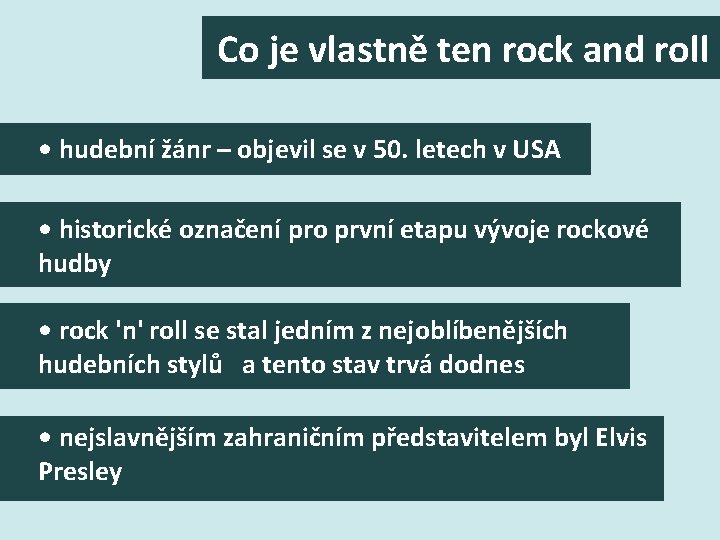 Co je vlastně ten rock and roll

• hudební žánr – objevil se v 50. letech v USA

• historické označení pro první etapu vývoje rockové hudby

• rock 'n' roll se stal jedním z nejoblíbenějších hudebních stylů a tento stav trvá dodnes

• nejslavnějším zahraničním představitelem byl Elvis Presley